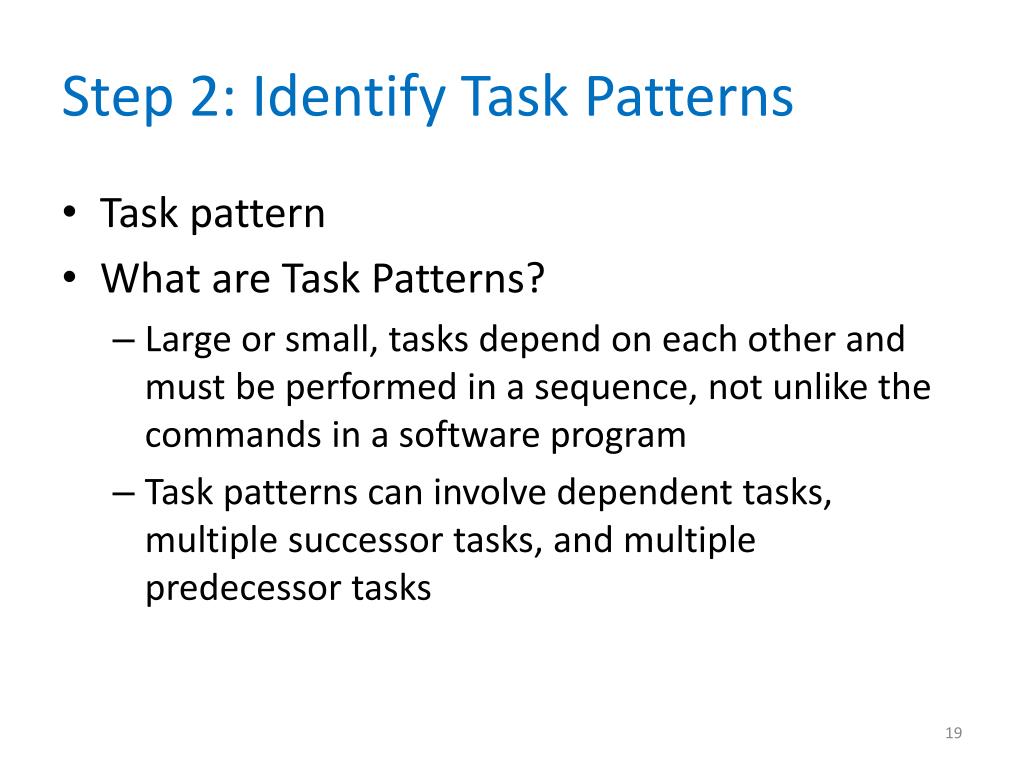 Step 2: Identify Task Patterns

• Task pattern
• What are Task Patterns?
– Large or small, tasks depend on each other and must be performed in a sequence, not unlike the commands in a software program
– Task patterns can involve dependent tasks, multiple successor tasks, and multiple predecessor tasks

19